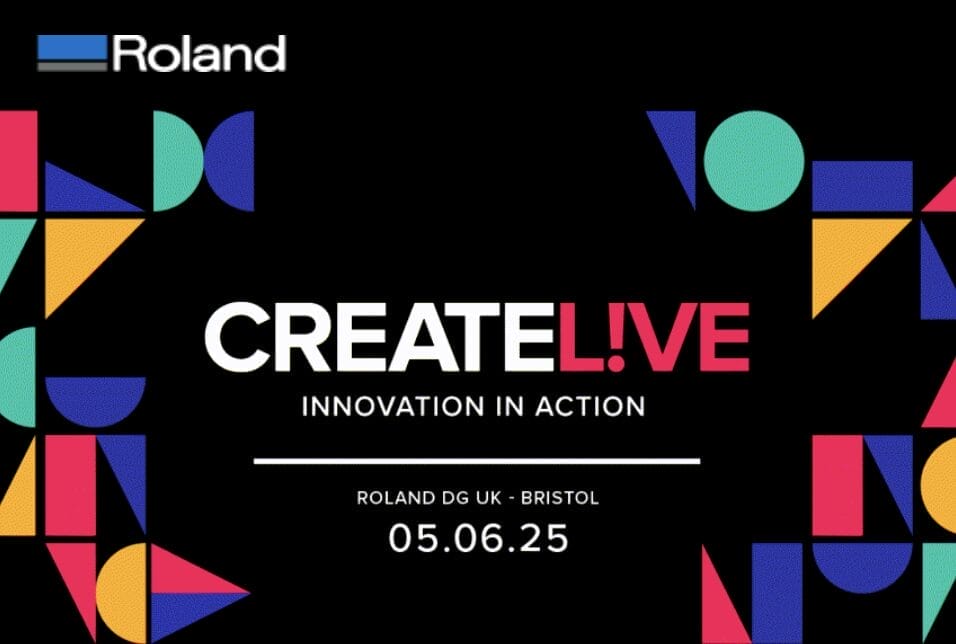 Roland

CREATEL!VE
INNOVATION IN ACTION

ROLAND DG UK - BRISTOL
05.06.25